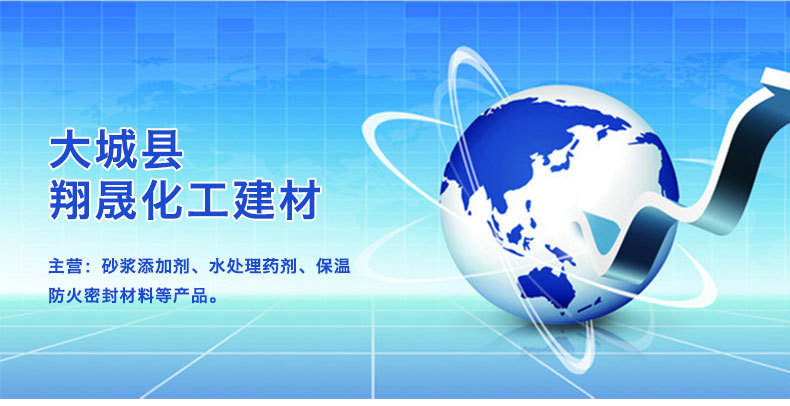 大城县
翔晟化工建材

主营：砂浆添加剂、水处理药剂、保温防火密封材料等产品。